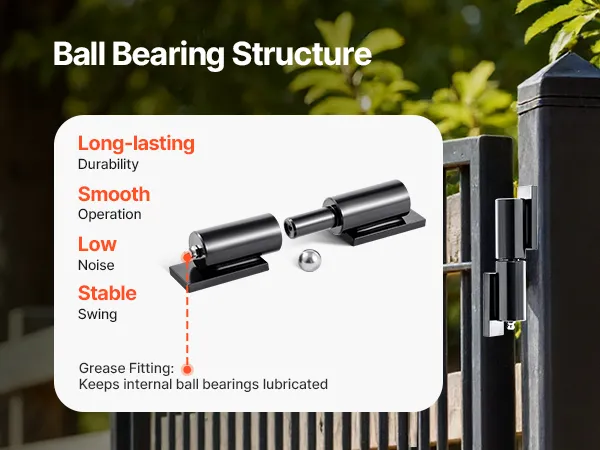 Ball Bearing Structure

Long-lasting
Durability

Smooth
Operation

Low
Noise

Stable
Swing

Grease Fitting:
Keeps internal ball bearings lubricated